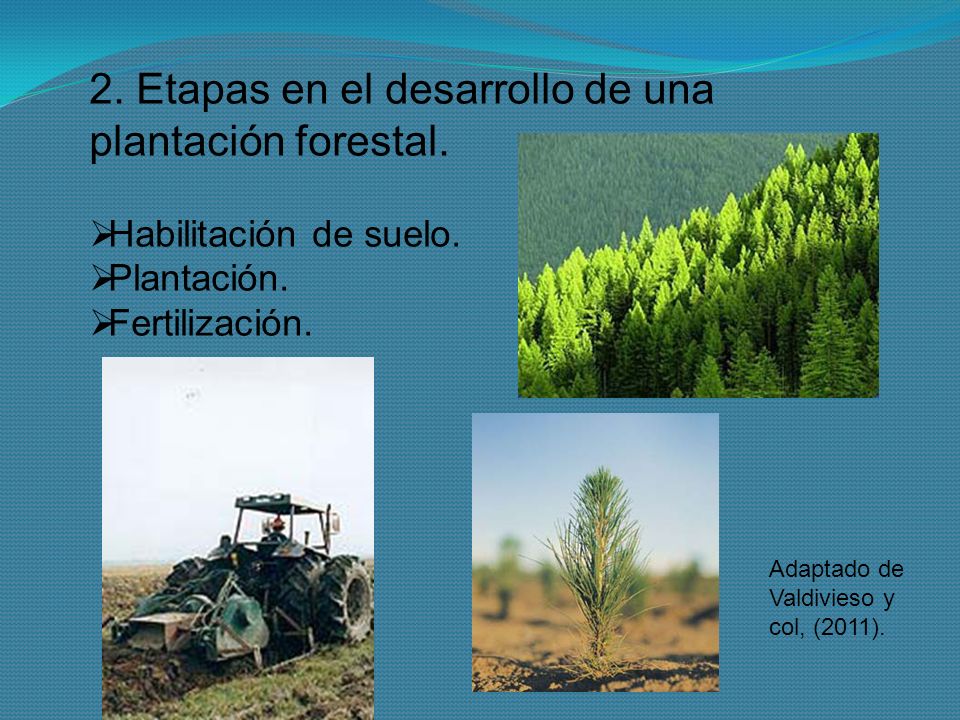 2. Etapas en el desarrollo de una plantación forestal.

➢Habilitación de suelo.
➢Plantación.
➢Fertilización.

Adaptado de Valdivieso y col, (2011).